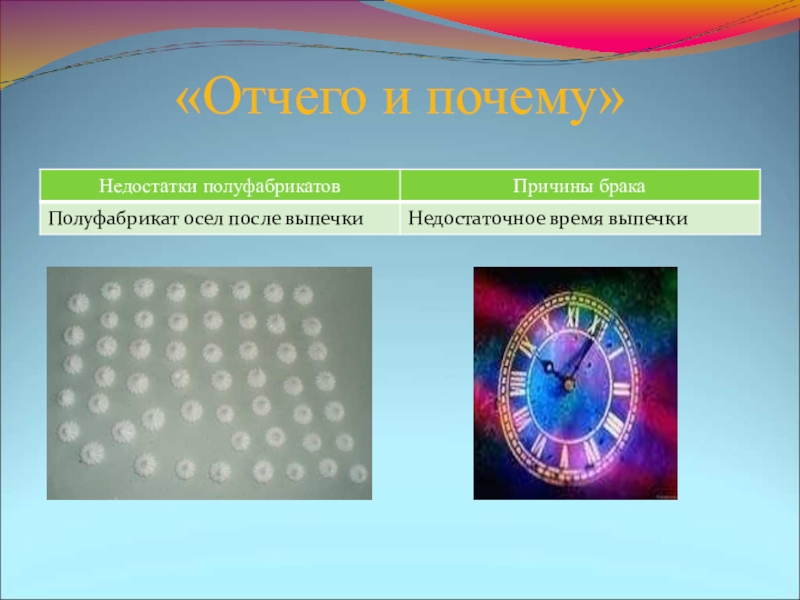 «Отчего и почему»

| Недостатки полуфабрикатов | Причины брака |
|---|---|
| Полуфабрикат осел после выпечки | Недостаточное время выпечки |